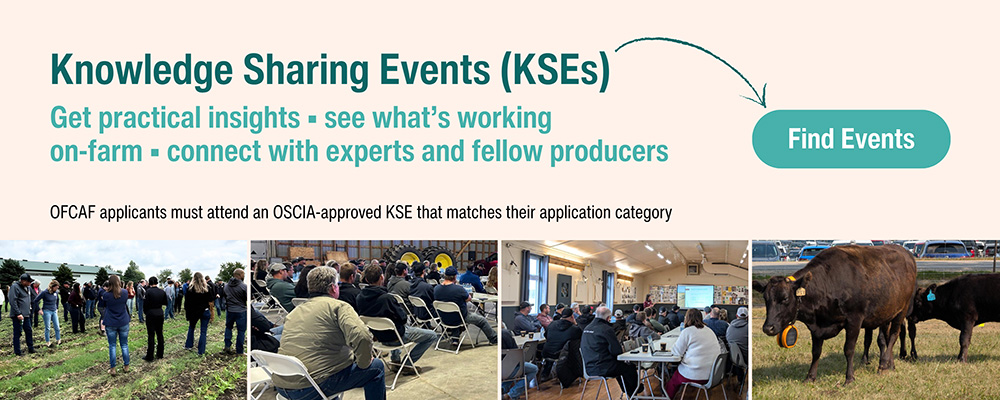 Knowledge Sharing Events (KSEs)

Get practical insights ▪ see what's working on-farm ▪ connect with experts and fellow producers

Find Events

OFCAF applicants must attend an OSCIA-approved KSE that matches their application category